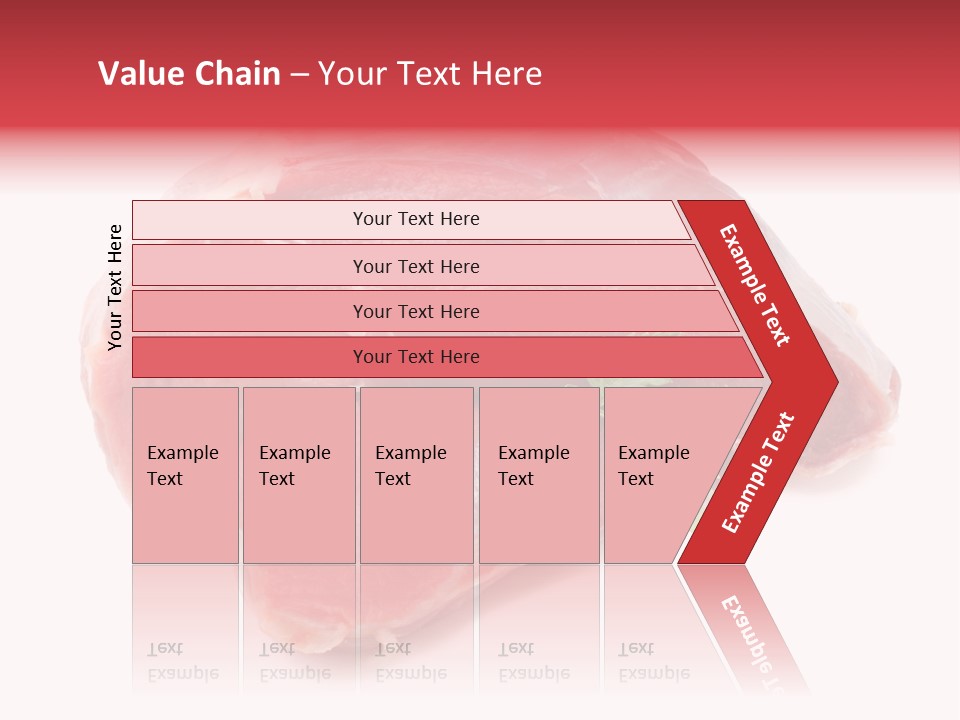 Value Chain – Your Text Here

Your Text Here

Your Text Here

Your Text Here

Your Text Here

Your Text Here

Example Text

Example Text

Example Text

Example Text

Example Text

Example Text

Example Text